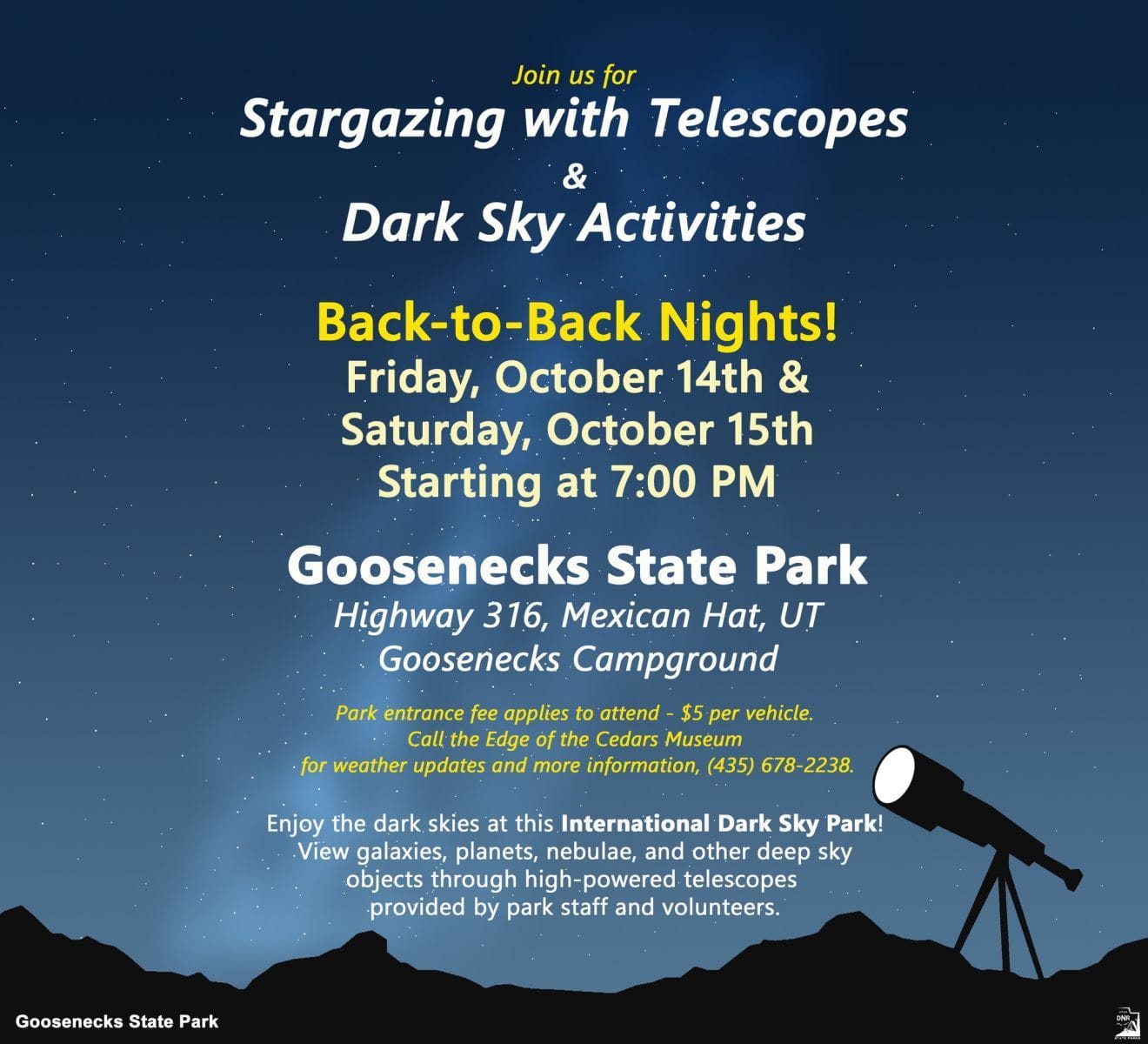 Join us for
Stargazing with Telescopes
&
Dark Sky Activities

Back-to-Back Nights!
Friday, October 14th &
Saturday, October 15th
Starting at 7:00 PM

Goosenecks State Park
Highway 316, Mexican Hat, UT
Goosenecks Campground

Park entrance fee applies to attend - $5 per vehicle.
Call the Edge of the Cedars Museum
for weather updates and more information, (435) 678-2238.

Enjoy the dark skies at this International Dark Sky Park! View galaxies, planets, nebulae, and other deep sky objects through high-powered telescopes provided by park staff and volunteers.

Goosenecks State Park

DNR
STATE PARKS